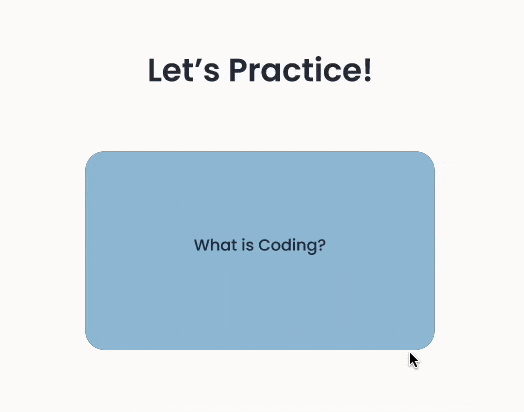 Let’s Practice!

What is Coding?